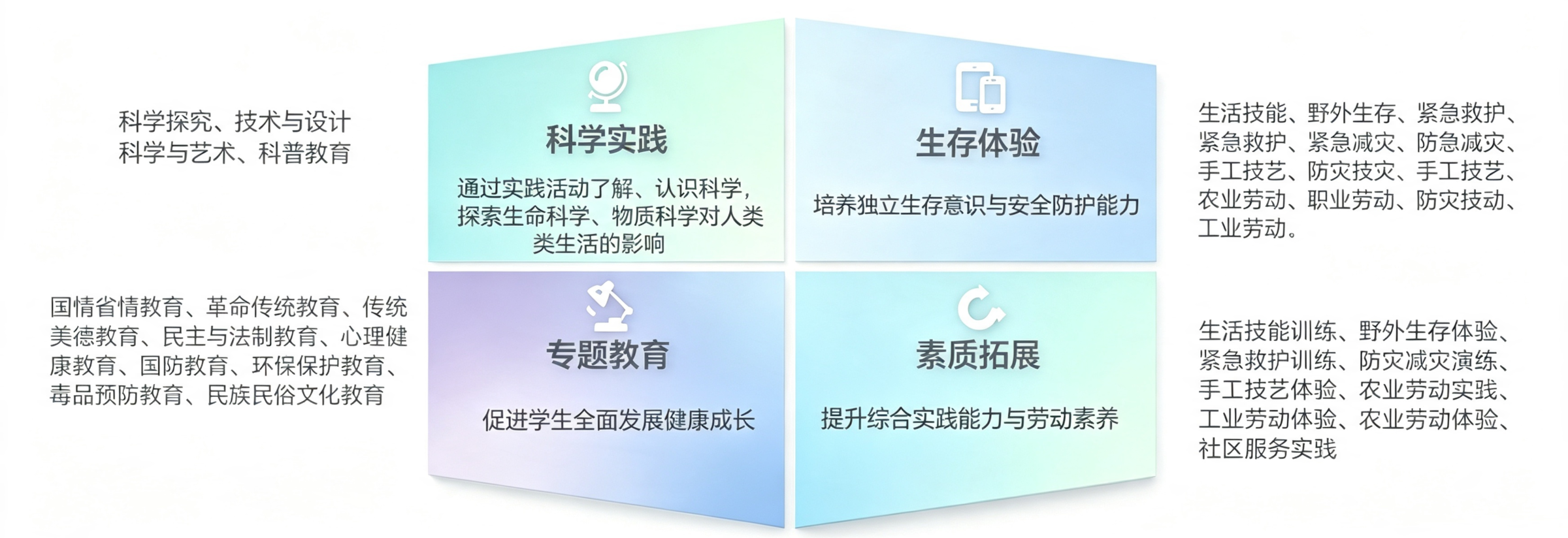 科学探究、技术与设计
科学与艺术、科普教育

科学实践

通过实践活动了解、认识科学，探索生命科学、物质科学对人类类生活的影响

生存体验

培养独立生存意识与安全防护能力

生活技能、野外生存、紧急救护、紧急救护、紧急减灾、防急减灾、手工技艺、防灾技灾、手工技艺、农业劳动、职业劳动、防灾技动、工业劳动。

国情省情教育、革命传统教育、传统美德教育、民主与法制教育、心理健康教育、国防教育、环保保护教育、毒品预防教育、民族民俗文化教育

专题教育

促进学生全面发展健康成长

素质拓展

提升综合实践能力与劳动素养

生活技能训练、野外生存体验、紧急救护训练、防灾减灾演练、手工技艺体验、农业劳动实践、工业劳动体验、农业劳动体验、社区服务实践